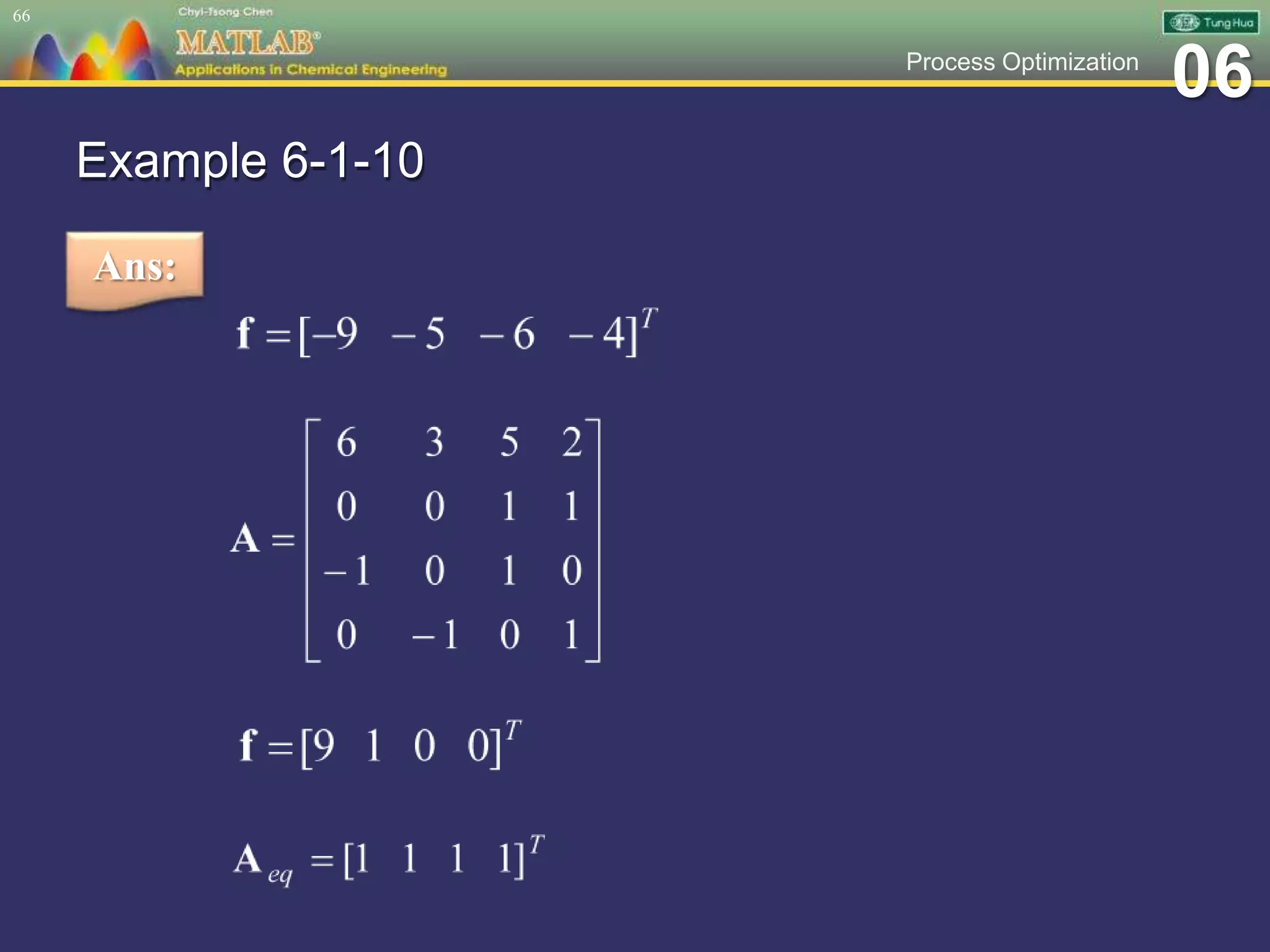 66

Chyi-Tsong Chen
MATLAB®
Applications in Chemical Engineering

Tung Hua

Process Optimization 06

Example 6-1-10

Ans:

$\mathbf{f} = [-9 \quad -5 \quad -6 \quad -4]^T$

$\mathbf{A} = \begin{bmatrix} 6 & 3 & 5 & 2 \\ 0 & 0 & 1 & 1 \\ -1 & 0 & 1 & 0 \\ 0 & -1 & 0 & 1 \end{bmatrix}$

$\mathbf{f} = [9 \quad 1 \quad 0 \quad 0]^T$

$\mathbf{A}_{eq} = [1 \quad 1 \quad 1 \quad 1]^T$